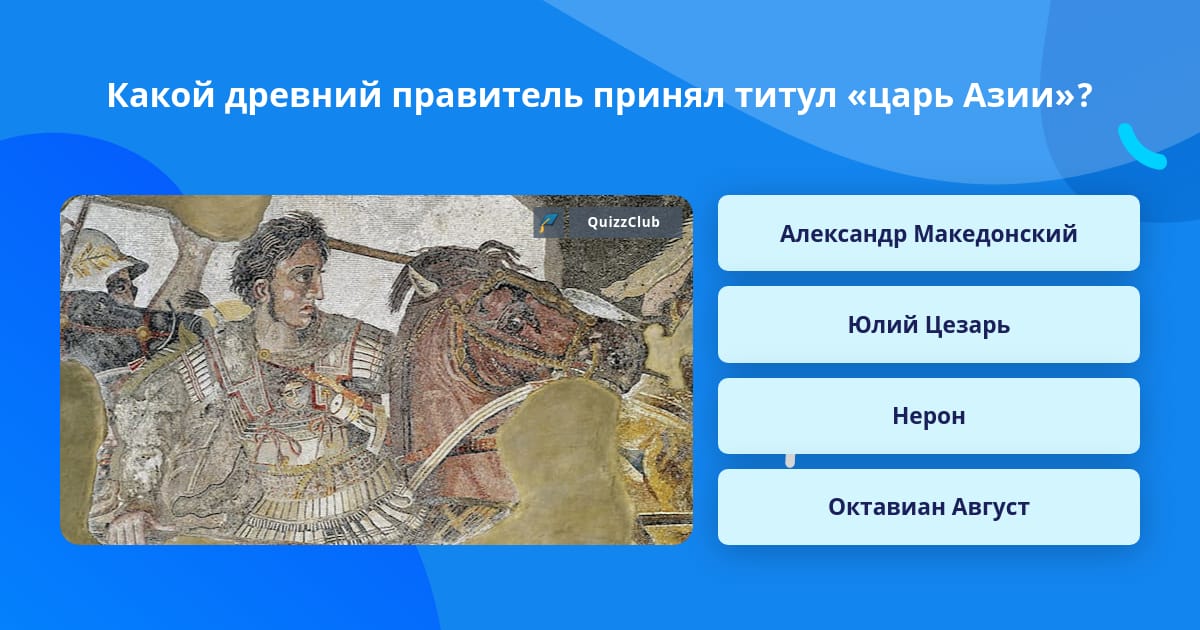 Какой древний правитель принял титул «царь Азии»?

QuizzClub

Александр Македонский

Юлий Цезарь

Нерон

Октавиан Август